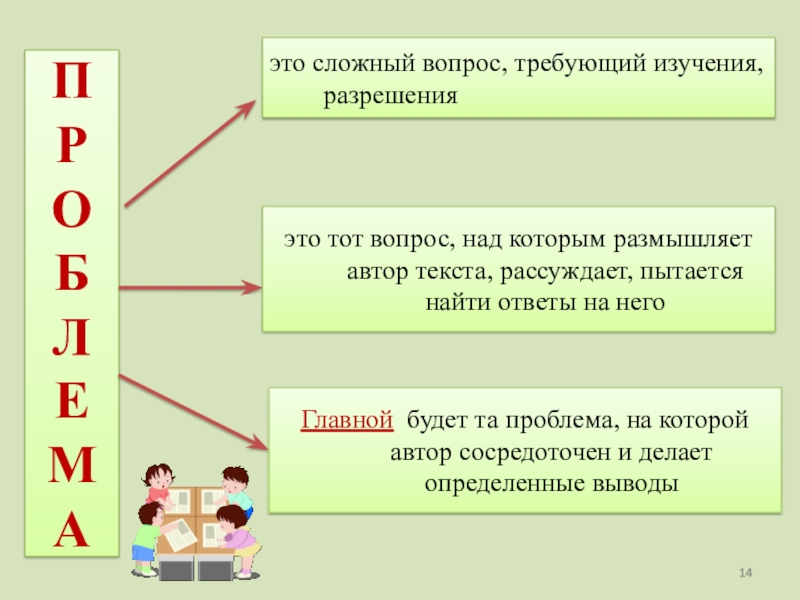 П
Р
О
Б
Л
Е
М
А

это сложный вопрос, требующий изучения, разрешения

это тот вопрос, над которым размышляет автор текста, рассуждает, пытается найти ответы на него

Главной будет та проблема, на которой автор сосредоточен и делает определенные выводы

14